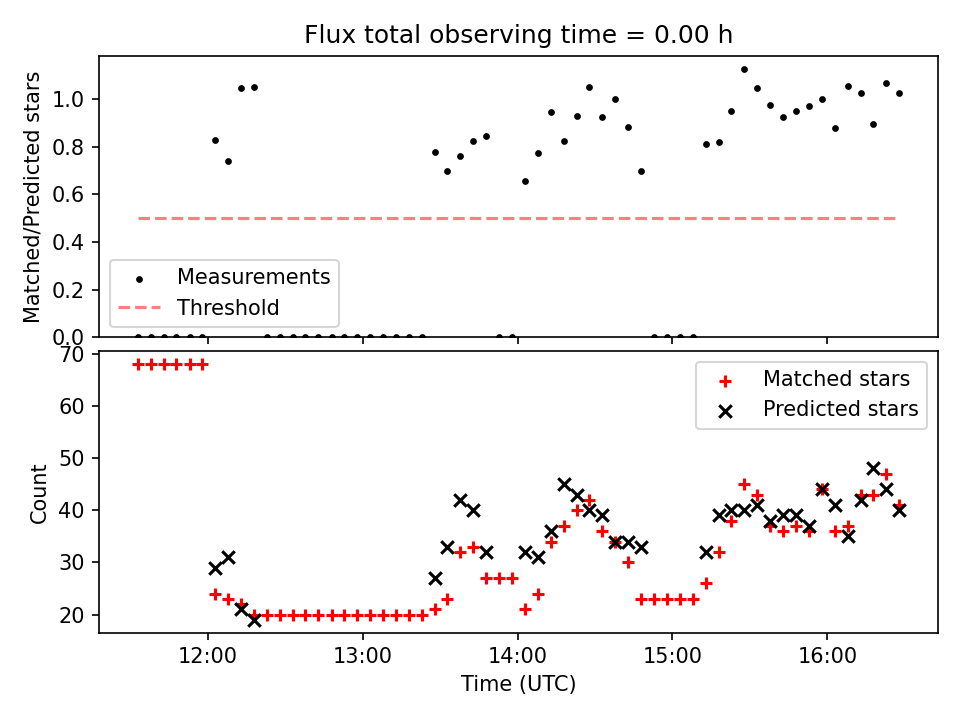 Flux total observing time = 0.00 h

Matched/Predicted stars

1.0
0.8
0.6
0.4
0.2
0.0

Measurements
Threshold

Count

70
60
50
40
30
20

Matched stars
Predicted stars

12:00
13:00
14:00
15:00
16:00

Time (UTC)